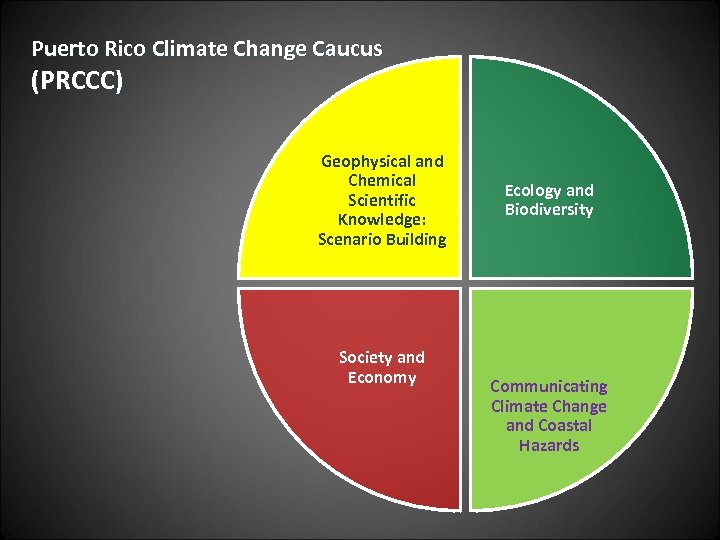 Puerto Rico Climate Change Caucus
(PRCCC)

Geophysical and Chemical Scientific Knowledge: Scenario Building

Ecology and Biodiversity

Society and Economy

Communicating Climate Change and Coastal Hazards